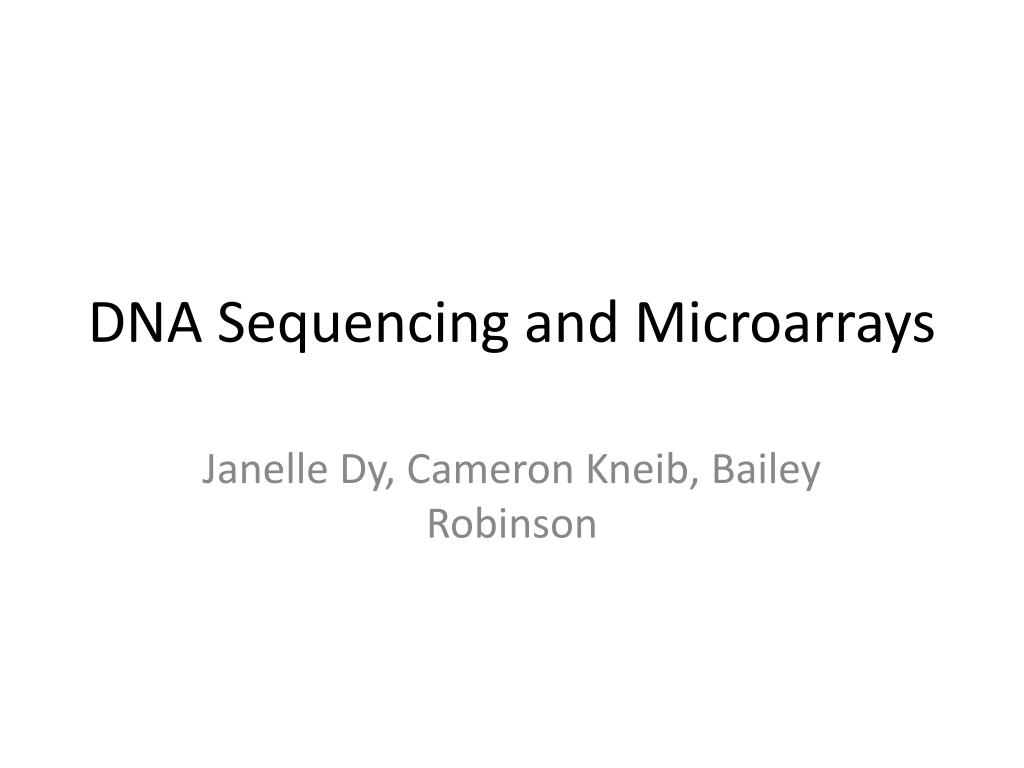 DNA Sequencing and Microarrays

Janelle Dy, Cameron Kneib, Bailey Robinson